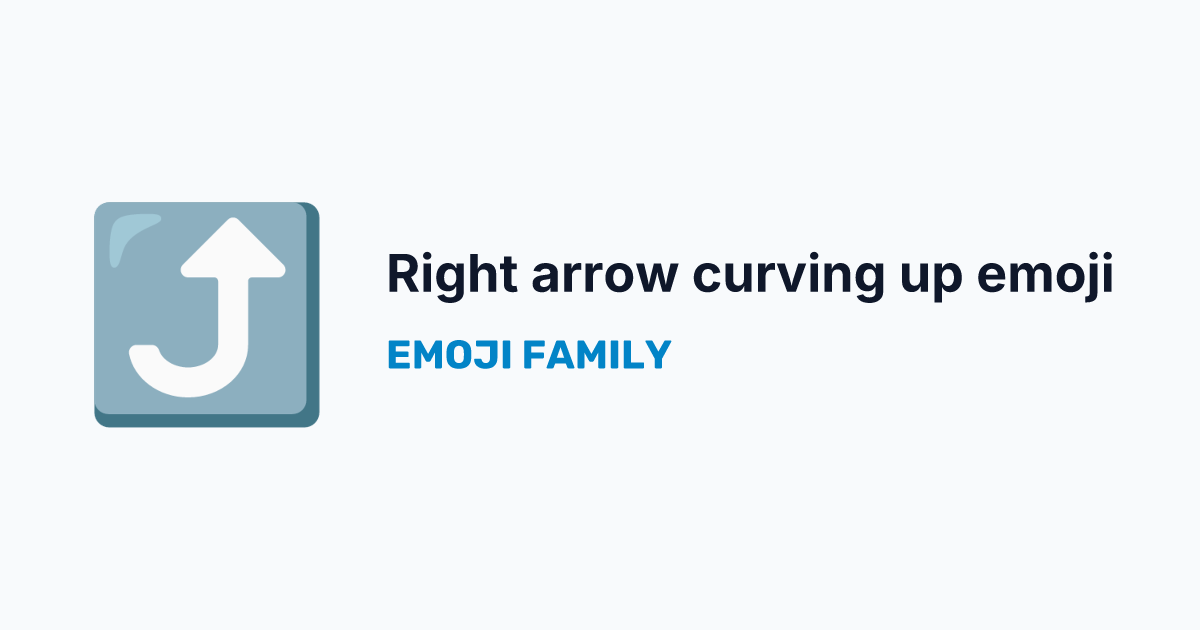 Right arrow curving up emoji

EMOJI FAMILY